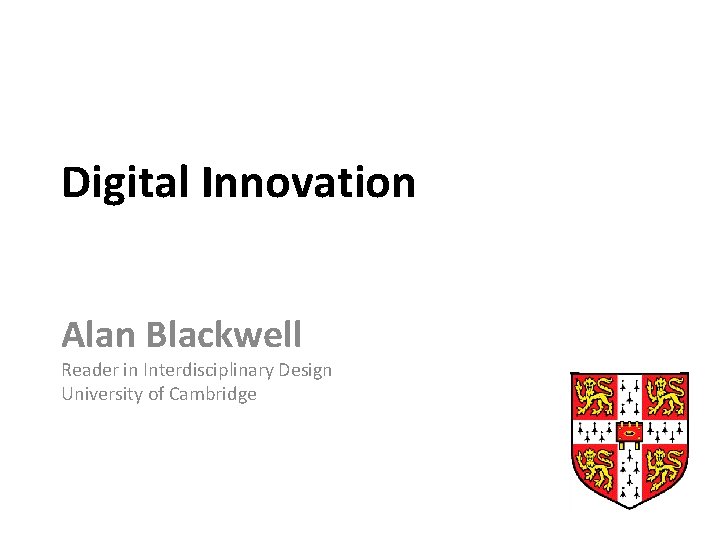 Digital Innovation

Alan Blackwell

Reader in Interdisciplinary Design
University of Cambridge